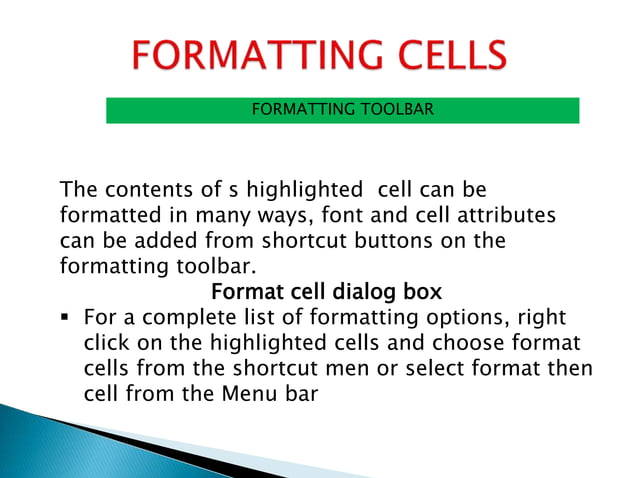 FORMATTING CELLS

FORMATTING TOOLBAR

The contents of s highlighted cell can be formatted in many ways, font and cell attributes can be added from shortcut buttons on the formatting toolbar.

Format cell dialog box

▪ For a complete list of formatting options, right click on the highlighted cells and choose format cells from the shortcut men or select format then cell from the Menu bar